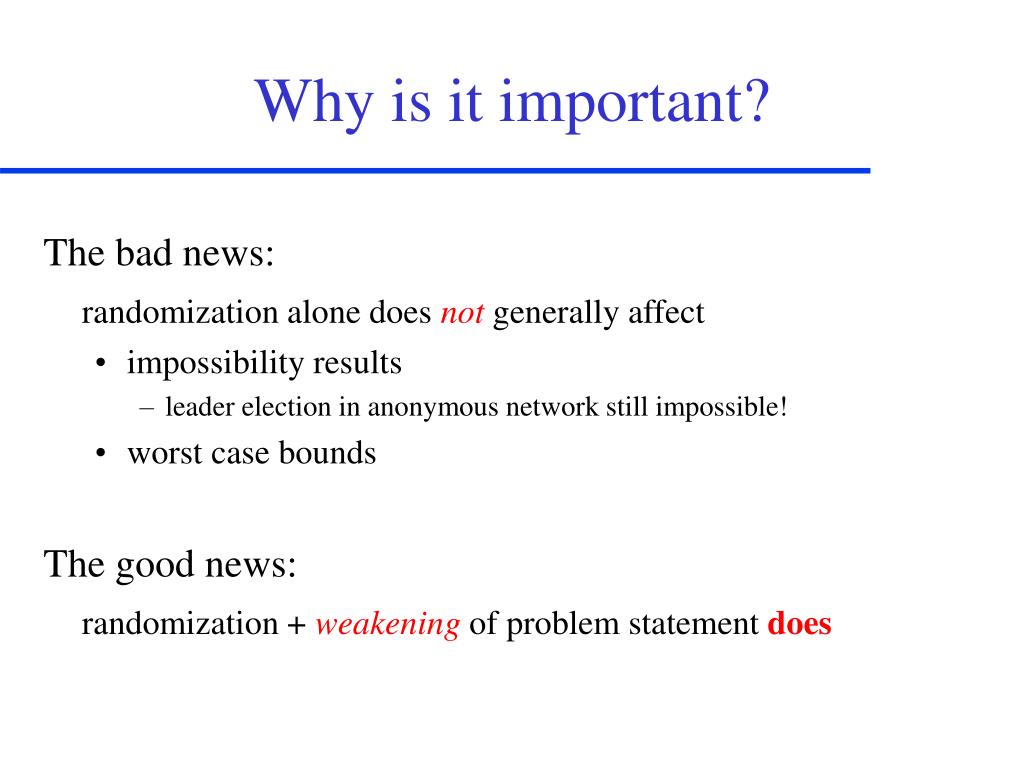 Why is it important?

The bad news:

randomization alone does not generally affect

• impossibility results

– leader election in anonymous network still impossible!

• worst case bounds

The good news:

randomization + weakening of problem statement does